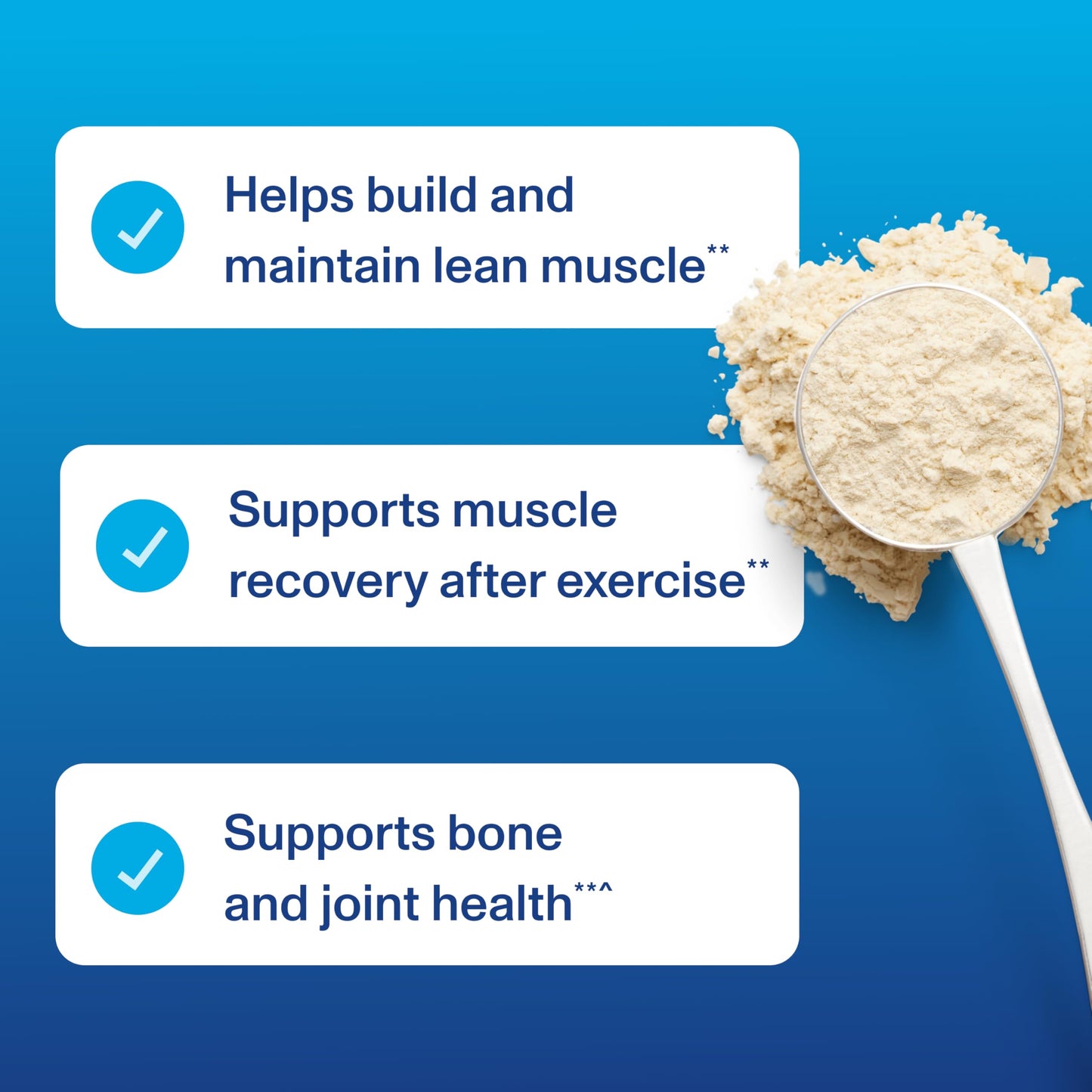 Helps build and maintain lean muscle**

Supports muscle recovery after exercise**

Supports bone and joint health**^